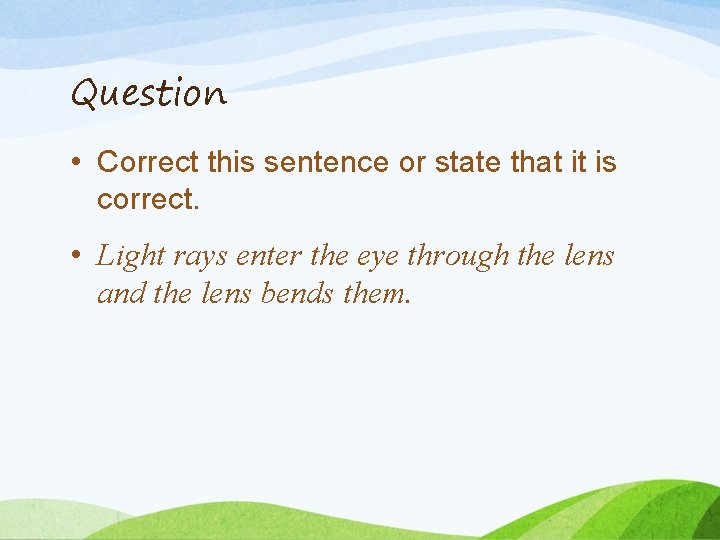 Question

• Correct this sentence or state that it is correct.

• Light rays enter the eye through the lens and the lens bends them.